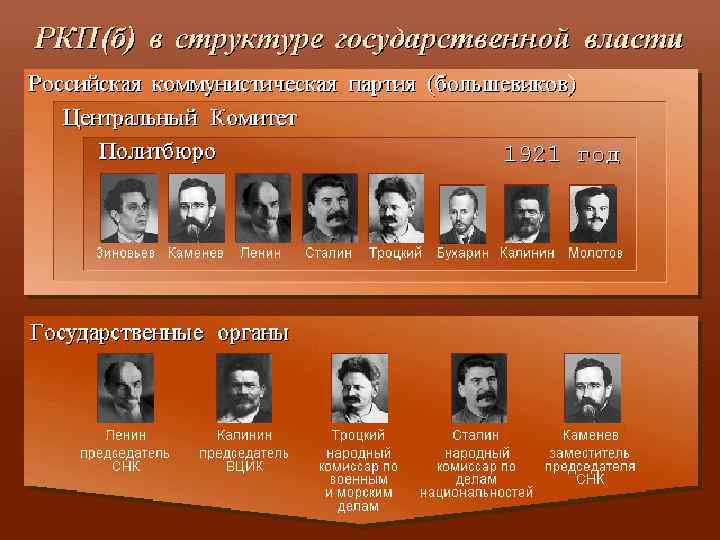 РКП(б) в структуре государственной власти

Российская коммунистическая партия (большевиков)

Центральный Комитет

Политбюро

1921 год

Зиновьев Каменев Ленин Сталин Троцкий Бухарин Калинин Молотов

Государственные органы

Ленин председатель СНК

Калинин председатель ВЦИК

Троцкий народный комиссар по военным и морским делам

Сталин народный комиссар по делам национальностей

Каменев заместитель председателя СНК